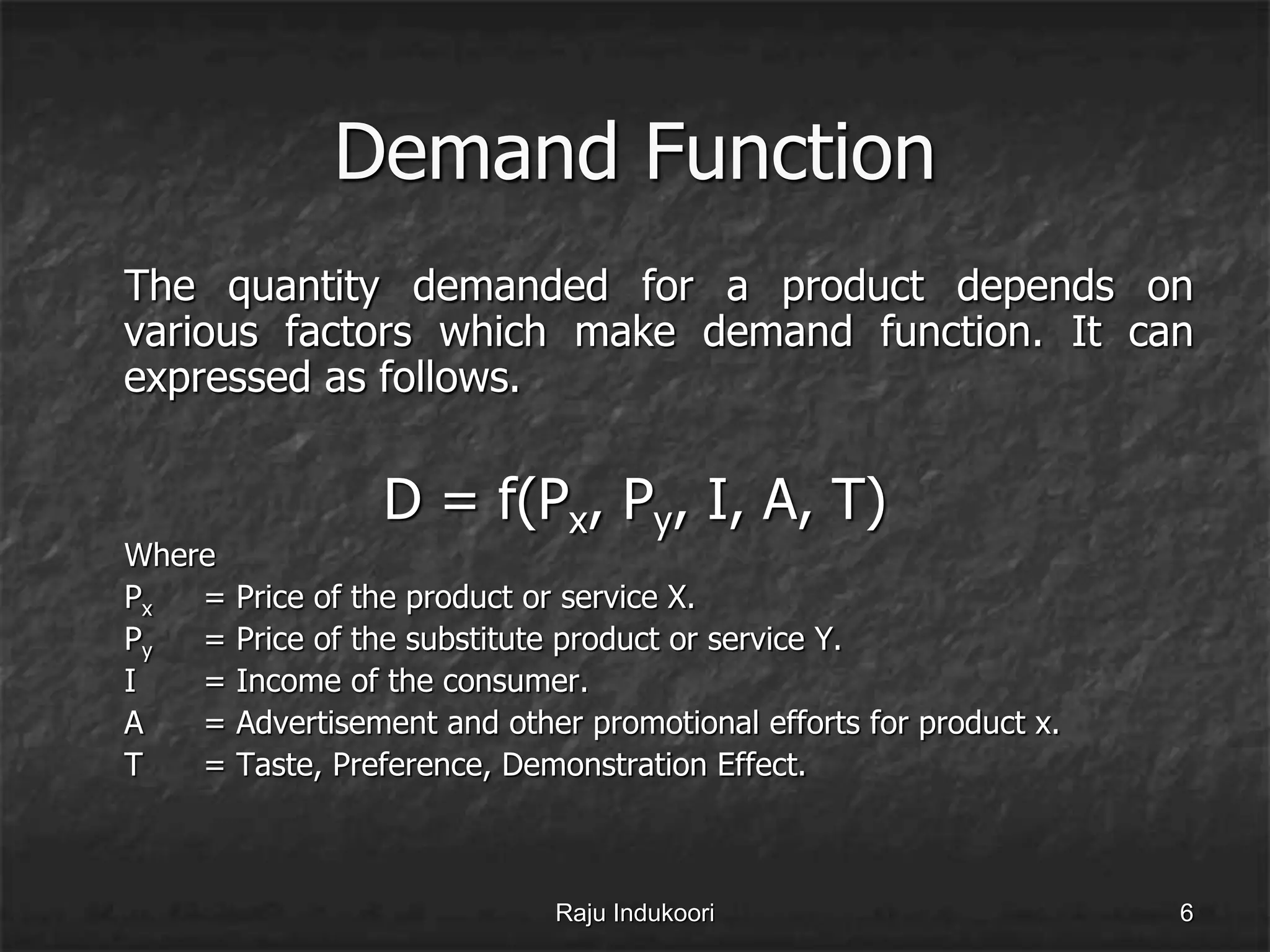 Demand Function

The quantity demanded for a product depends on various factors which make demand function. It can expressed as follows.

$D = f(P_x, P_y, I, A, T)$

Where

$P_x$ = Price of the product or service X.

$P_y$ = Price of the substitute product or service Y.

I = Income of the consumer.

A = Advertisement and other promotional efforts for product x.

T = Taste, Preference, Demonstration Effect.

Raju Indukoori

6